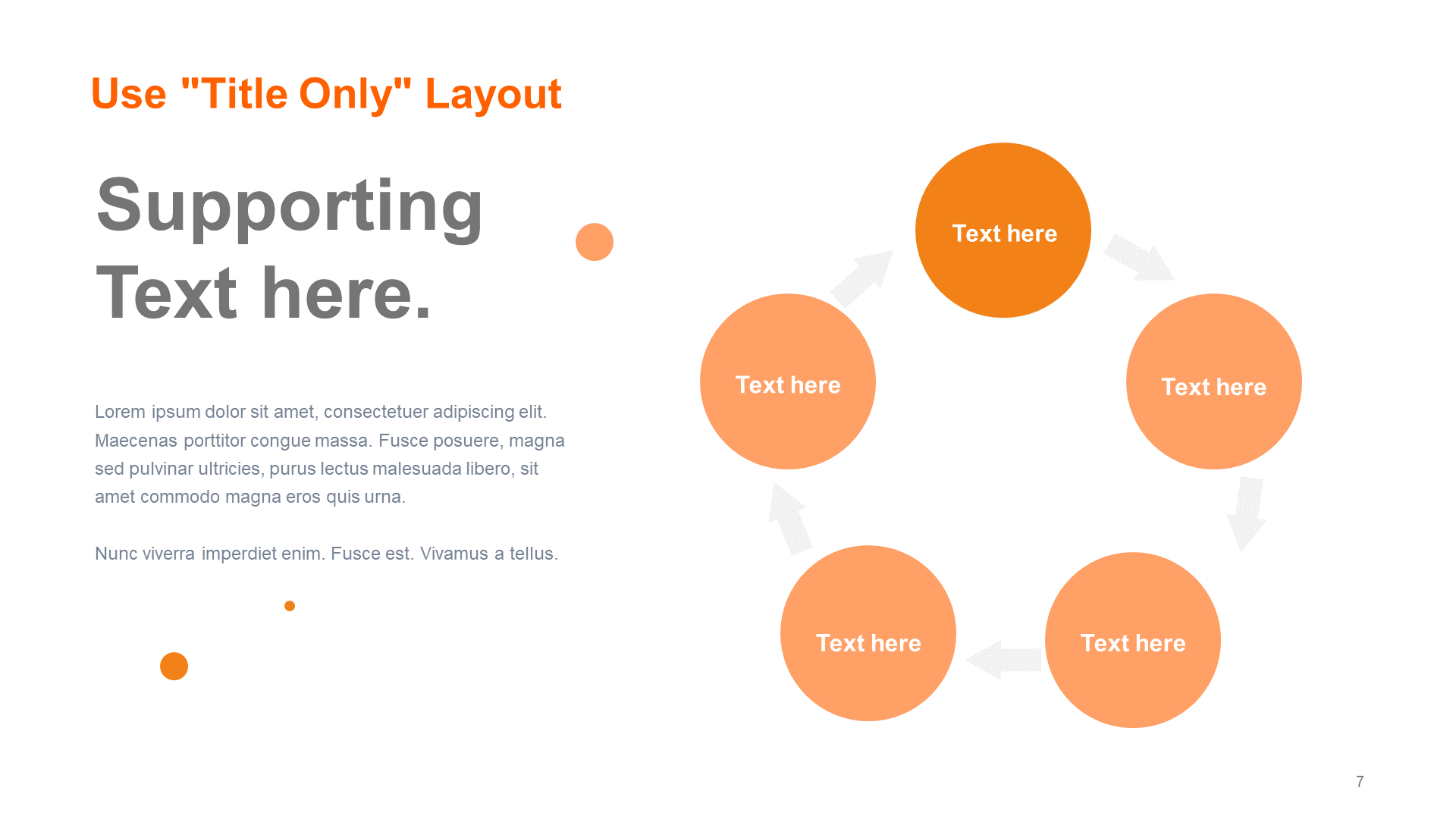 Use "Title Only" Layout

Supporting Text here.

Lorem ipsum dolor sit amet, consectetuer adipiscing elit. Maecenas porttitor congue massa. Fusce posuere, magna sed pulvinar ultricies, purus lectus malesuada libero, sit amet commodo magna eros quis urna.

Nunc viverra imperdiet enim. Fusce est. Vivamus a tellus.

Text here

Text here

Text here

Text here

Text here

7